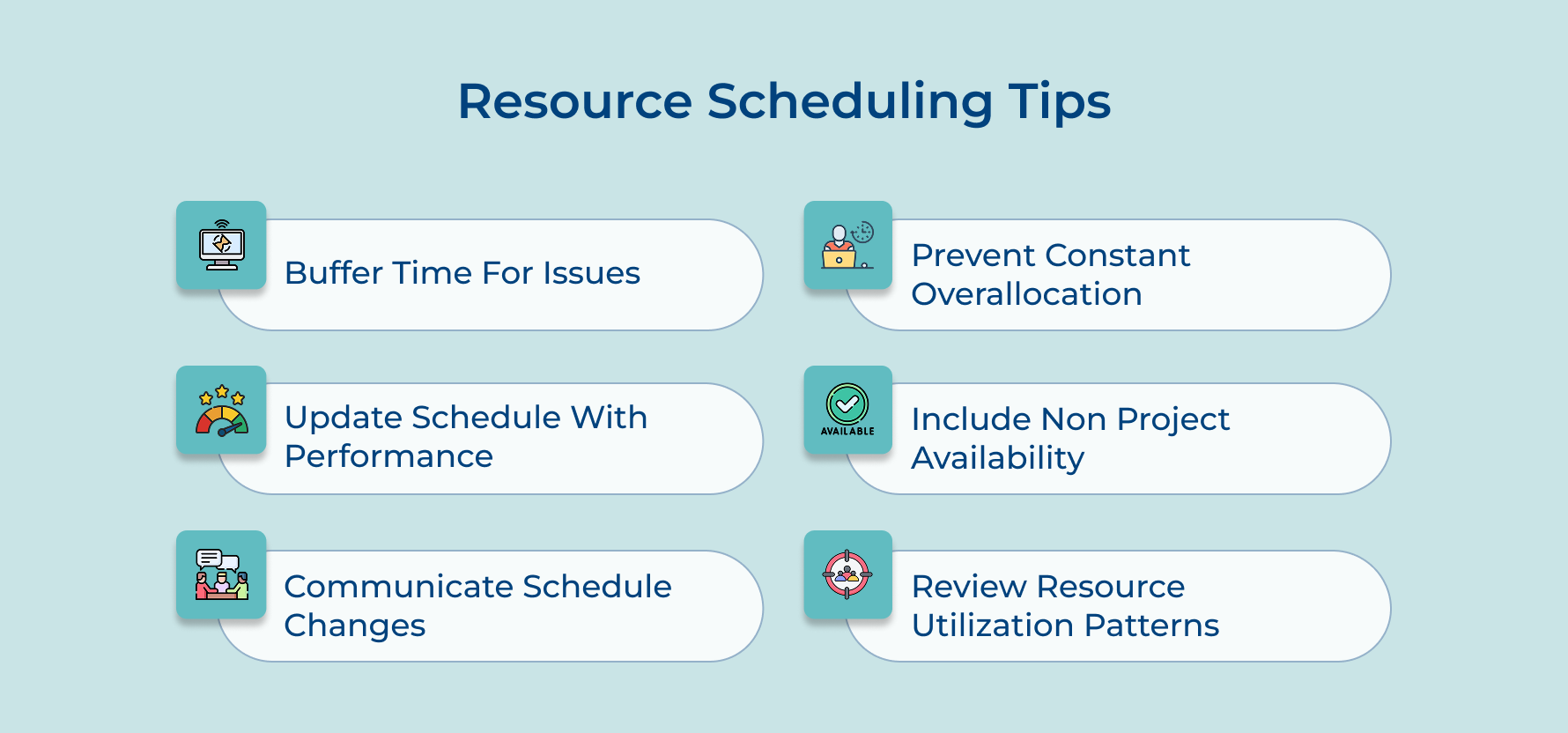 Resource Scheduling Tips

Buffer Time For Issues

Update Schedule With Performance

Communicate Schedule Changes

Prevent Constant Overallocation

AVAILABLE

Include Non Project Availability

Review Resource Utilization Patterns